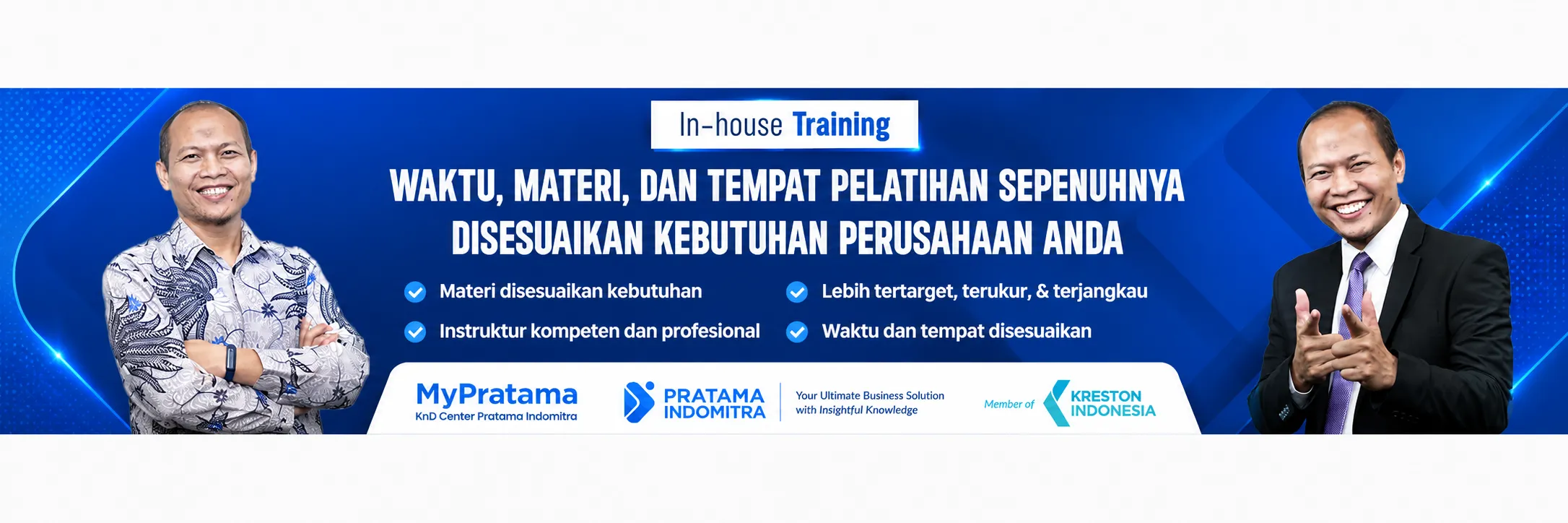 In-house Training

WAKTU, MATERI, DAN TEMPAT PELATIHAN SEPENUHNYA DISESUAIKAN KEBUTUHAN PERUSAHAAN ANDA

Materi disesuaikan kebutuhan

Instruktur kompeten dan profesional

Lebih tertarget, terukur, & terjangkau

Waktu dan tempat disesuaikan

MyPratama
KnD Center Pratama Indomitra

PRATAMA INDOMITRA

Your Ultimate Business Solution with Insightful Knowledge

Member of KRESTON INDONESIA